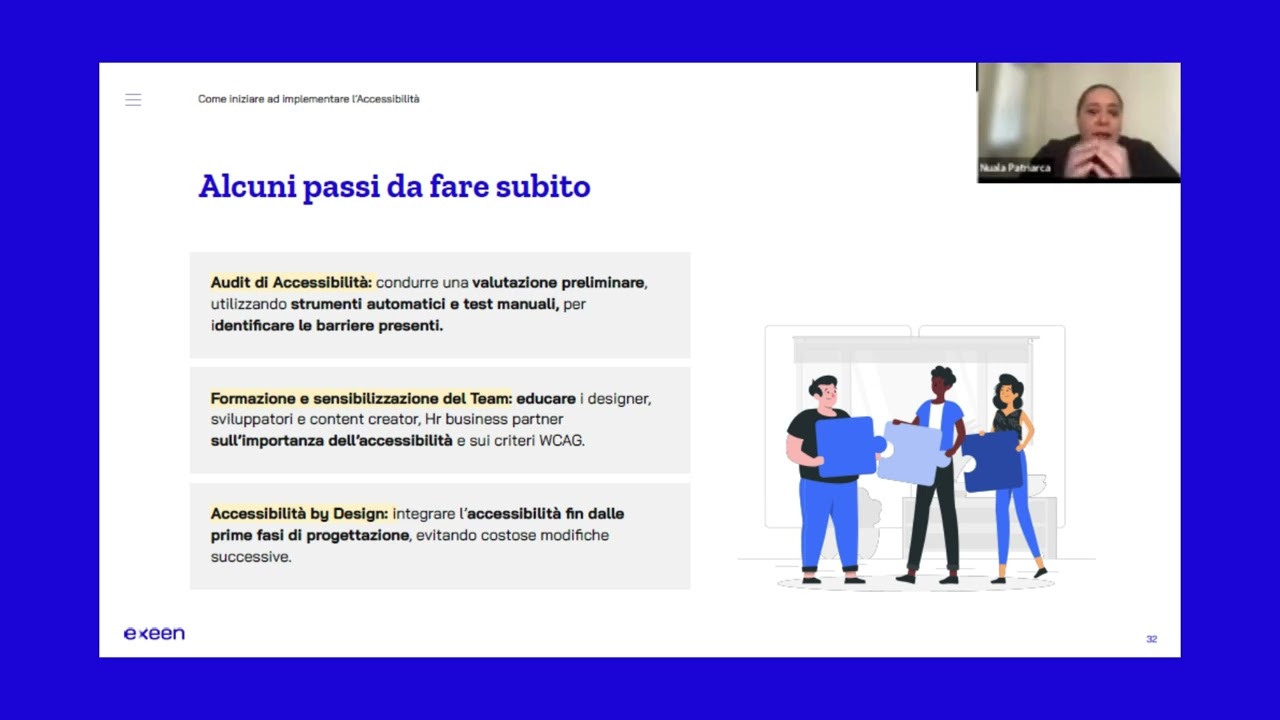 Come iniziare ad implementare l'Accessibilità

Nuala Patriarca

Alcuni passi da fare subito

Audit di Accessibilità: condurre una valutazione preliminare, utilizzando strumenti automatici e test manuali, per identificare le barriere presenti.

Formazione e sensibilizzazione del Team: educare i designer, sviluppatori e content creator, Hr business partner sull'importanza dell'accessibilità e sui criteri WCAG.

Accessibilità by Design: integrare l'accessibilità fin dalle prime fasi di progettazione, evitando costose modifiche successive.

exeen

32